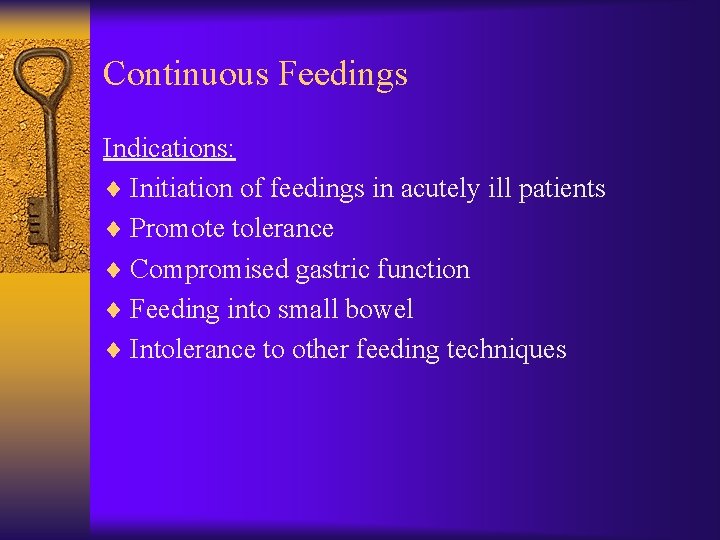 Continuous Feedings

Indications:
♦ Initiation of feedings in acutely ill patients
♦ Promote tolerance
♦ Compromised gastric function
♦ Feeding into small bowel
♦ Intolerance to other feeding techniques